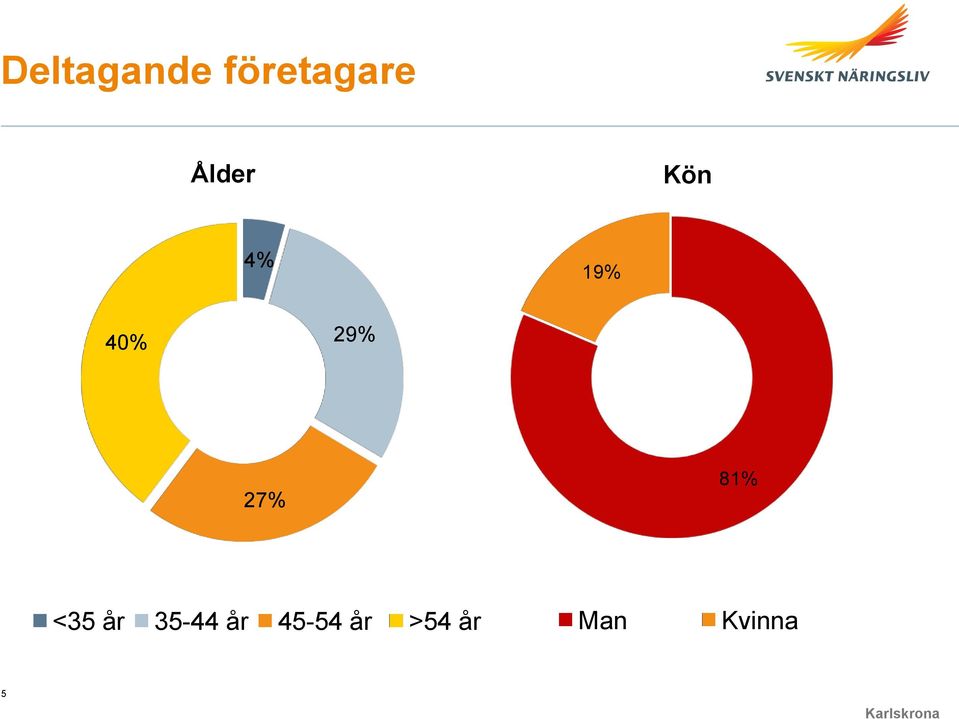 Deltagande företagare

SVENSKT NÄRINGSLIV

Ålder

4%
29%
27%
40%

<35 år 35-44 år 45-54 år >54 år

Kön

19%
81%

Man Kvinna

5

Karlskrona